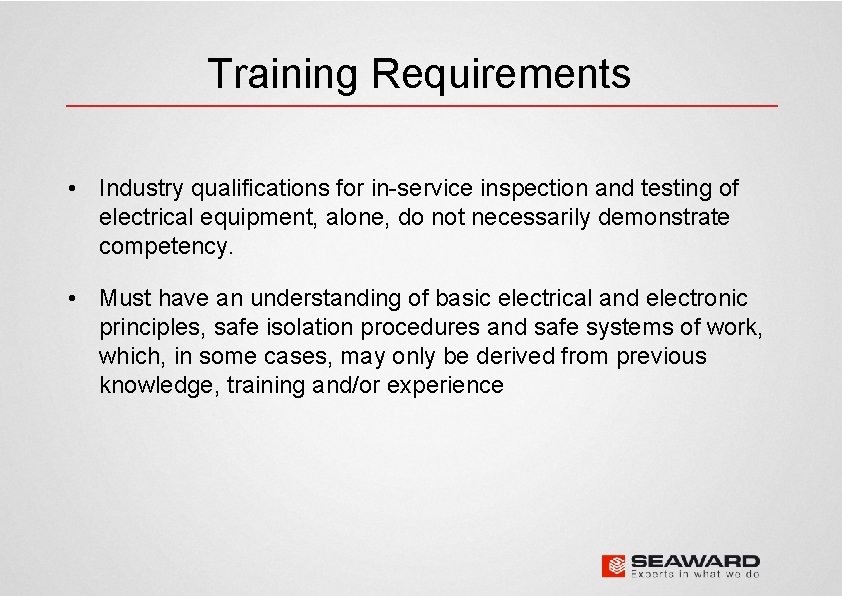 Training Requirements

• Industry qualifications for in-service inspection and testing of electrical equipment, alone, do not necessarily demonstrate competency.

• Must have an understanding of basic electrical and electronic principles, safe isolation procedures and safe systems of work, which, in some cases, may only be derived from previous knowledge, training and/or experience

SEAWARD
Experts in what we do